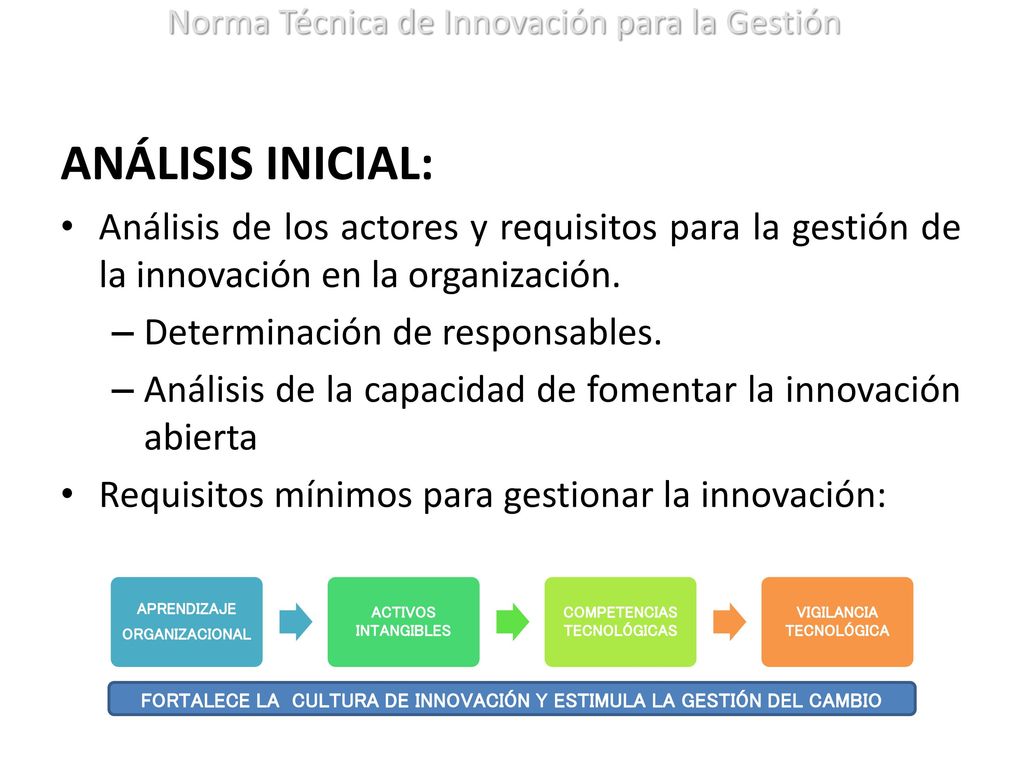 Norma Técnica de Innovación para la Gestión

ANÁLISIS INICIAL:

• Análisis de los actores y requisitos para la gestión de la innovación en la organización.
– Determinación de responsables.
– Análisis de la capacidad de fomentar la innovación abierta
• Requisitos mínimos para gestionar la innovación:

APRENDIZAJE ORGANIZACIONAL

ACTIVOS INTANGIBLES

COMPETENCIAS TECNOLÓGICAS

VIGILANCIA TECNOLÓGICA

FORTALECE LA CULTURA DE INNOVACIÓN Y ESTIMULA LA GESTIÓN DEL CAMBIO